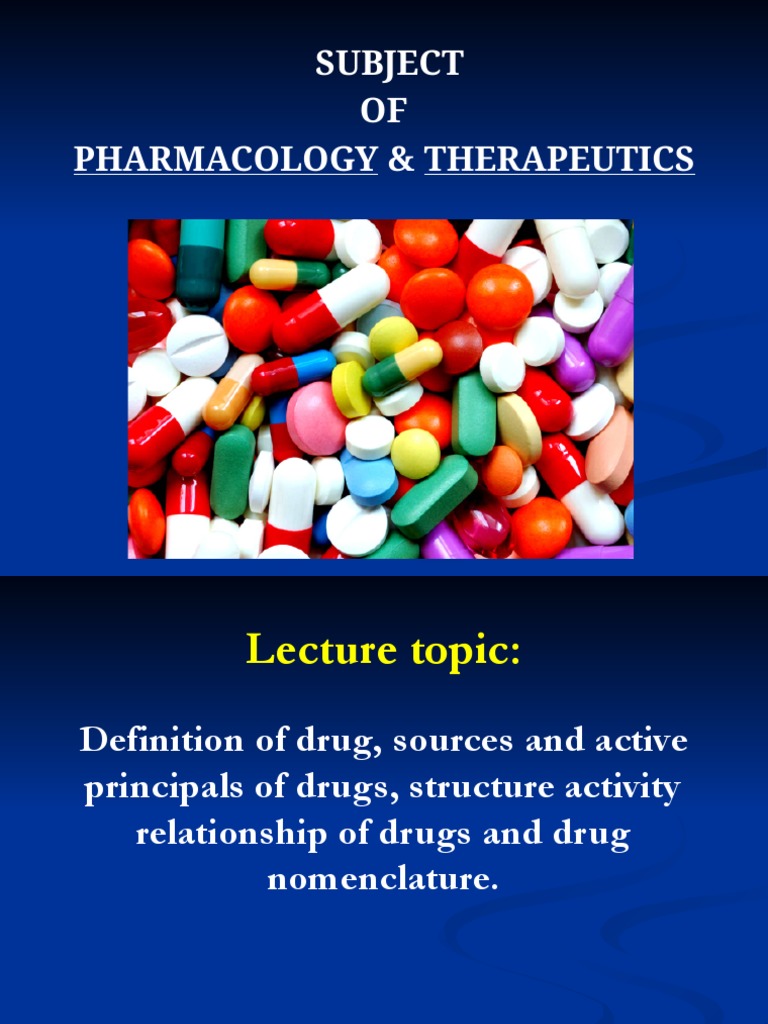 SUBJECT
OF
PHARMACOLOGY & THERAPEUTICS

Lecture topic:

Definition of drug, sources and active principals of drugs, structure activity relationship of drugs and drug nomenclature.